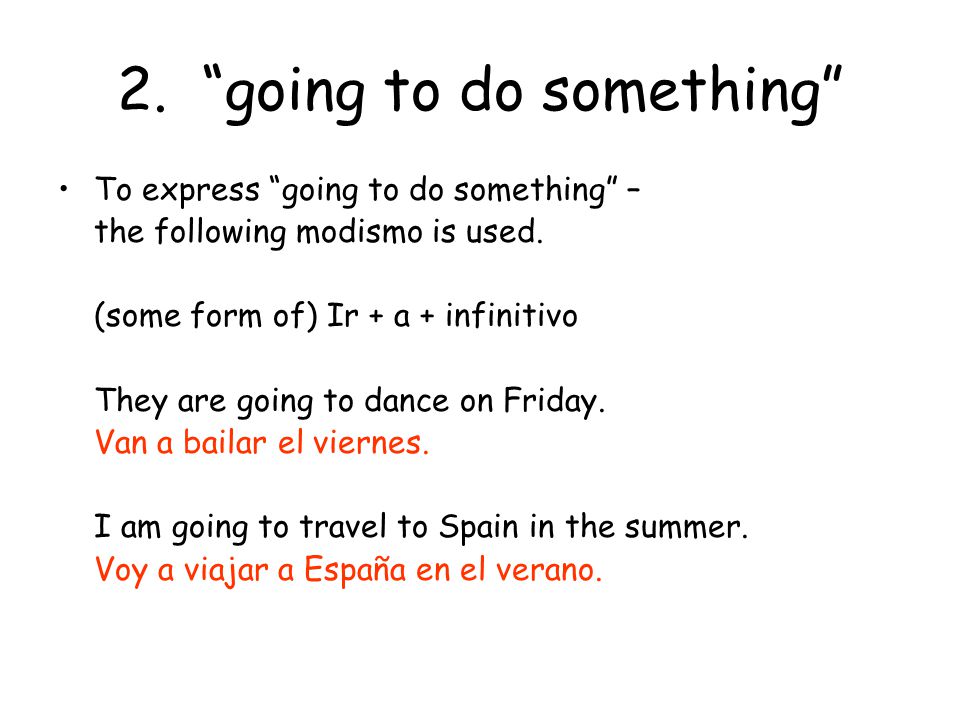 2. “going to do something”

• To express “going to do something” – the following modismo is used.

(some form of) Ir + a + infinitivo

They are going to dance on Friday.
Van a bailar el viernes.

I am going to travel to Spain in the summer.
Voy a viajar a España en el verano.